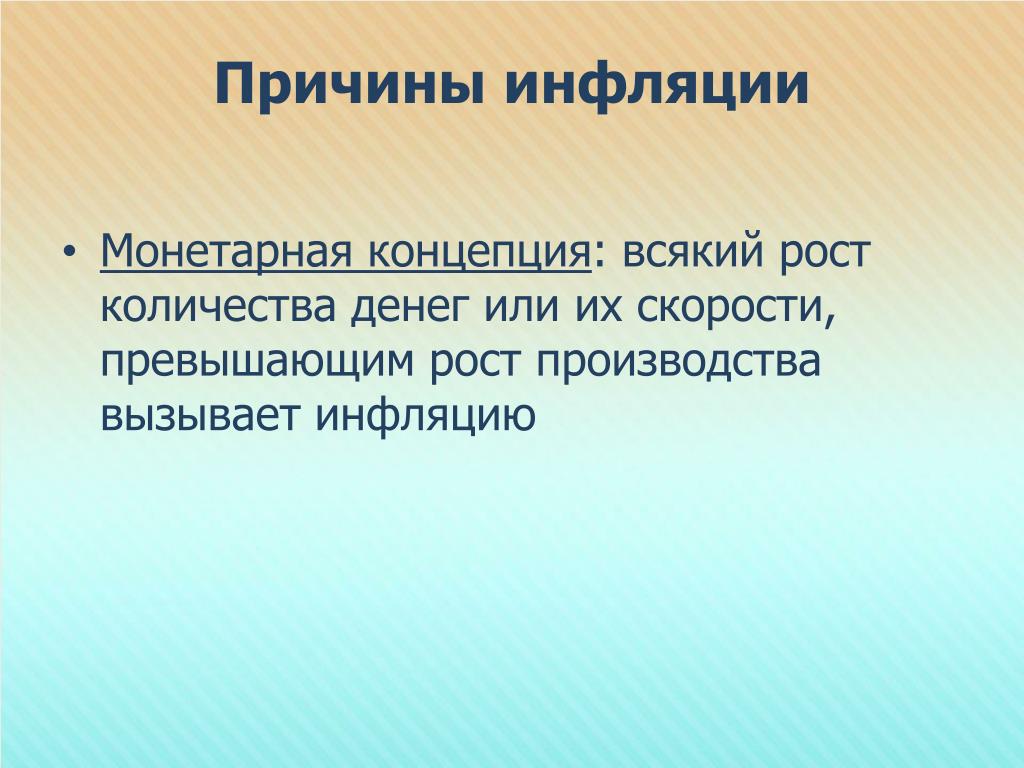 Причины инфляции

• Монетарная концепция: всякий рост количества денег или их скорости, превышающим рост производства вызывает инфляцию